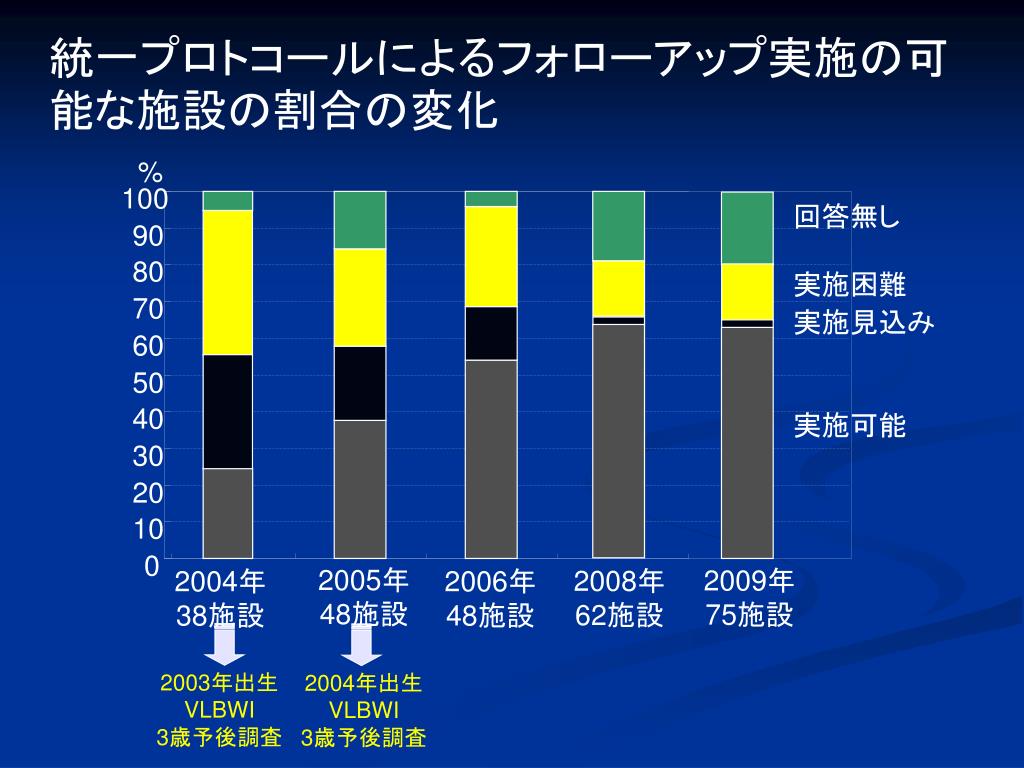 統一プロトコールによるフォローアップ実施の可能な施設の割合の変化

%
100
90
80
70
60
50
40
30
20
10
0

回答無し
実施困難
実施見込み
実施可能

2004年 38施設
2005年 48施設
2006年 48施設
2008年 62施設
2009年 75施設

2003年出生 VLBWI 3歳予後調査
2004年出生 VLBWI 3歳予後調査